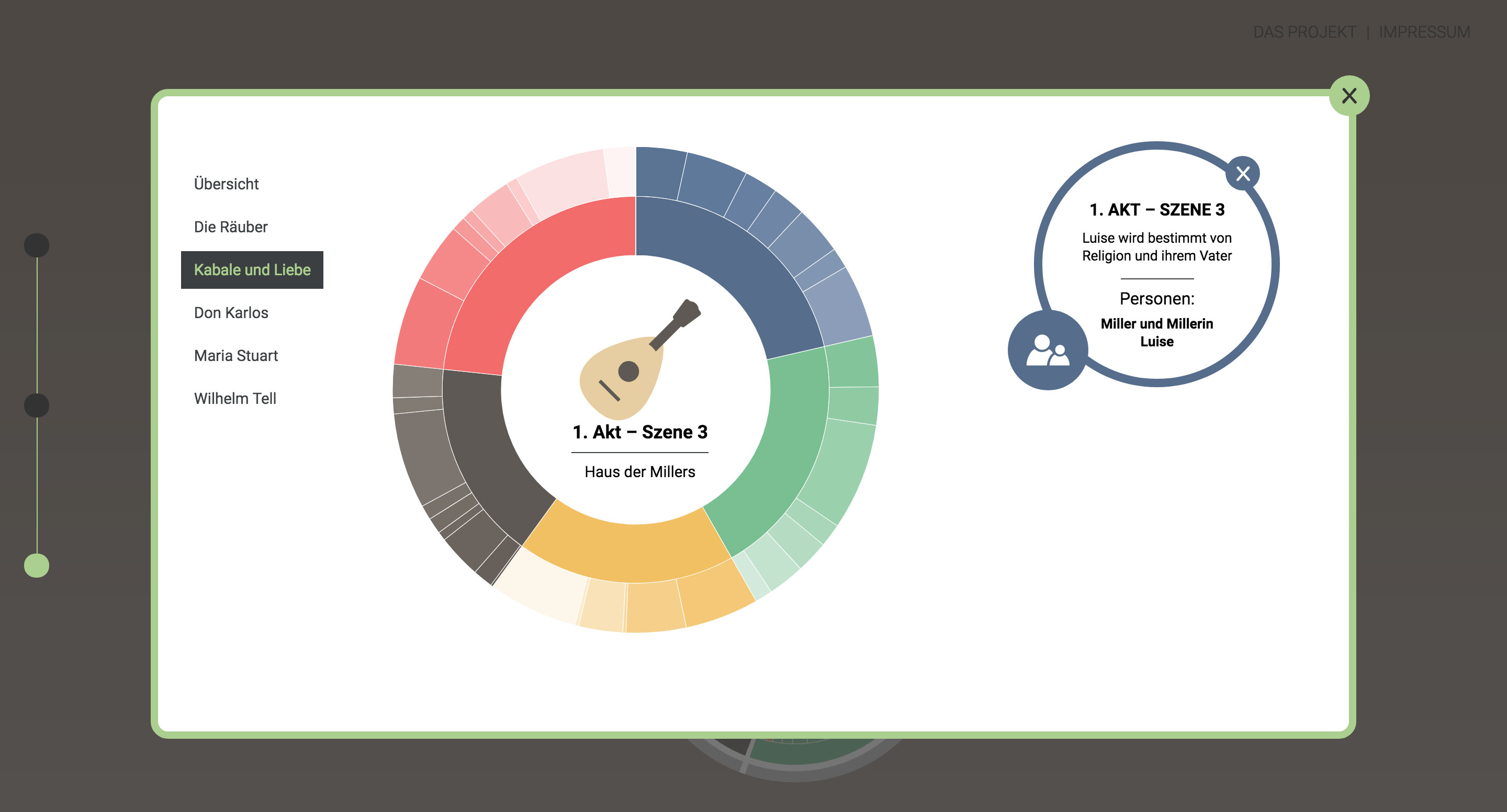 DAS PROJEKT | IMPRESSUM

Übersicht

Die Räuber

Kabale und Liebe

Don Karlos

Maria Stuart

Wilhelm Tell

1. Akt – Szene 3

Haus der Millers

1. AKT – SZENE 3

Luise wird bestimmt von Religion und ihrem Vater

Personen:

Miller und Millerin
Luise